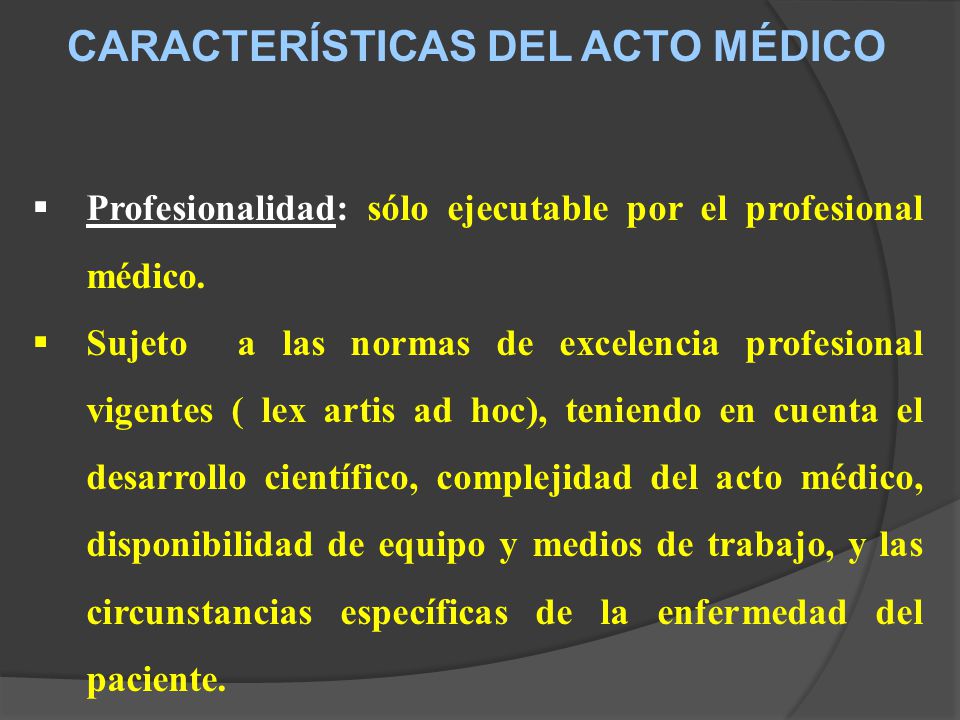 CARACTERÍSTICAS DEL ACTO MÉDICO

▪ Profesionalidad: sólo ejecutable por el profesional médico.

▪ Sujeto a las normas de excelencia profesional vigentes ( lex artis ad hoc), teniendo en cuenta el desarrollo científico, complejidad del acto médico, disponibilidad de equipo y medios de trabajo, y las circunstancias específicas de la enfermedad del paciente.